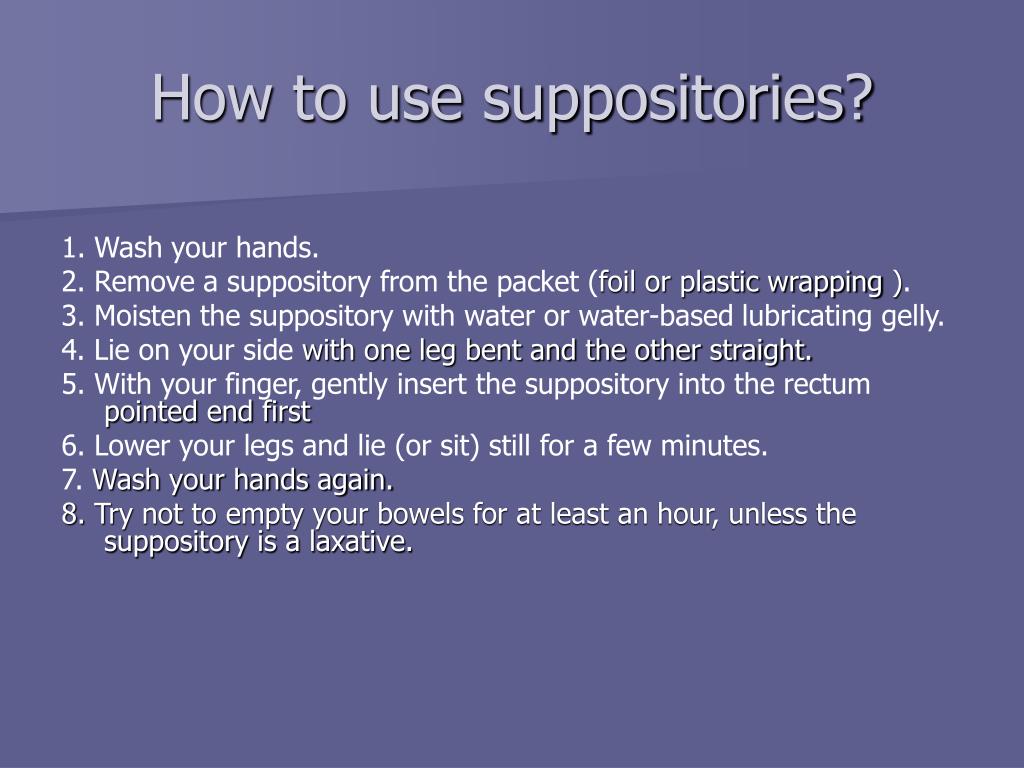 How to use suppositories?

1. Wash your hands.
2. Remove a suppository from the packet (foil or plastic wrapping ).
3. Moisten the suppository with water or water-based lubricating gelly.
4. Lie on your side with one leg bent and the other straight.
5. With your finger, gently insert the suppository into the rectum pointed end first
6. Lower your legs and lie (or sit) still for a few minutes.
7. Wash your hands again.
8. Try not to empty your bowels for at least an hour, unless the suppository is a laxative.